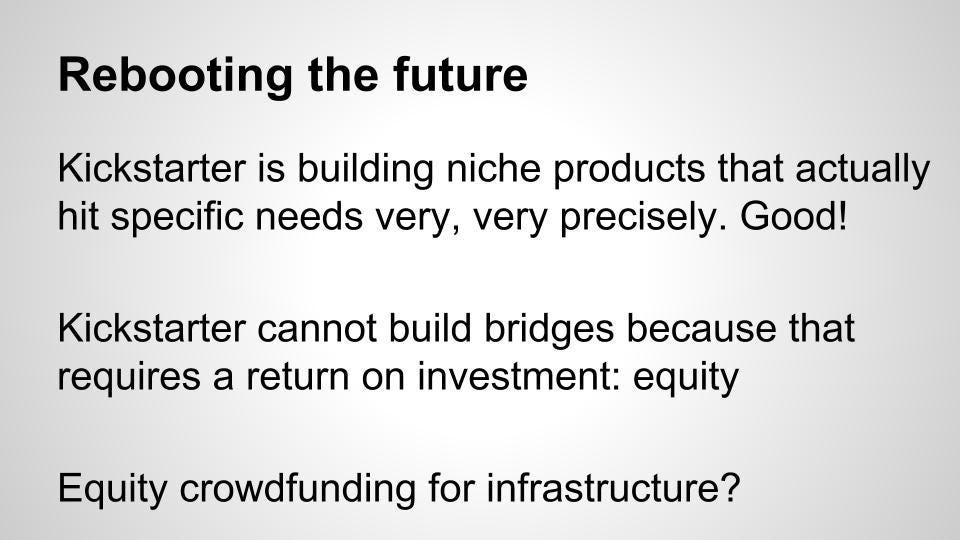 Rebooting the future

Kickstarter is building niche products that actually hit specific needs very, very precisely. Good!

Kickstarter cannot build bridges because that requires a return on investment: equity

Equity crowdfunding for infrastructure?